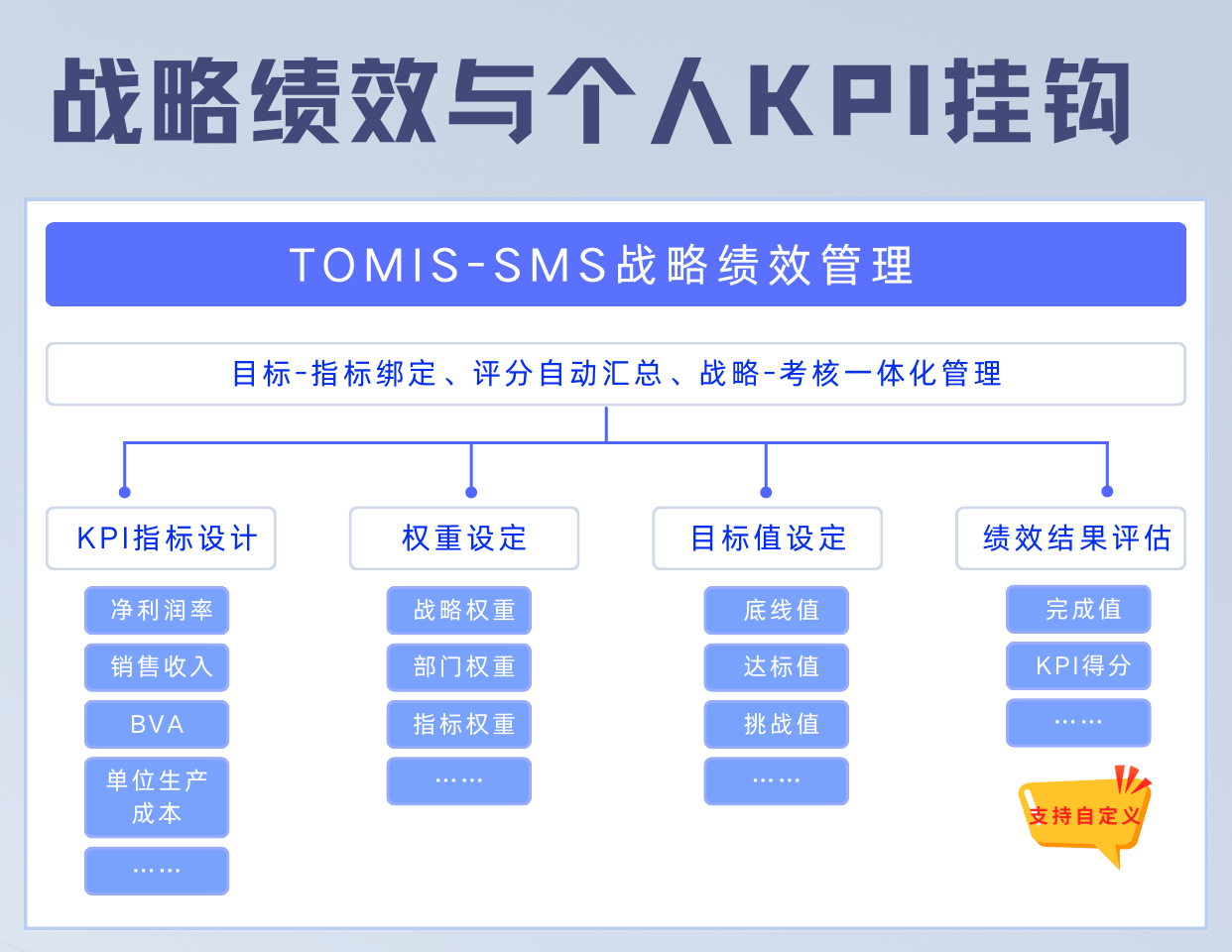 战略绩效与个人KPI挂钩

TOMIS-SMS战略绩效管理

目标-指标绑定、评分自动汇总、战略-考核一体化管理

KPI指标设计
净利润率
销售收入
BVA
单位生产成本
……

权重设定
战略权重
部门权重
指标权重
……

目标值设定
底线值
达标值
挑战值
……

绩效结果评估
完成值
KPI得分
……

支持自定义